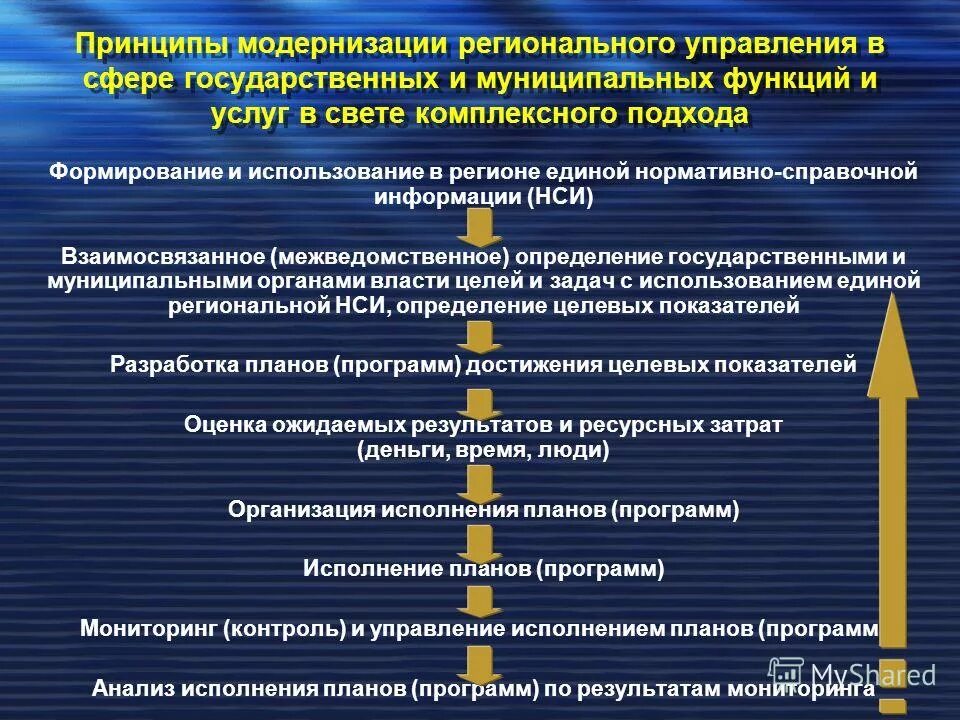 Принципы модернизации регионального управления в сфере государственных и муниципальных функций и услуг в свете комплексного подхода

Формирование и использование в регионе единой нормативно-справочной информации (НСИ)

Взаимосвязанное (межведомственное) определение государственными и муниципальными органами власти целей и задач с использованием единой региональной НСИ, определение целевых показателей

Разработка планов (программ) достижения целевых показателей

Оценка ожидаемых результатов и ресурсных затрат (деньги, время, люди)

Организация исполнения планов (программ)

Исполнение планов (программ)

Мониторинг (контроль) и управление исполнением планов (программ

Анализ исполнения планов (программ) по результатам мониторинга

MyShared